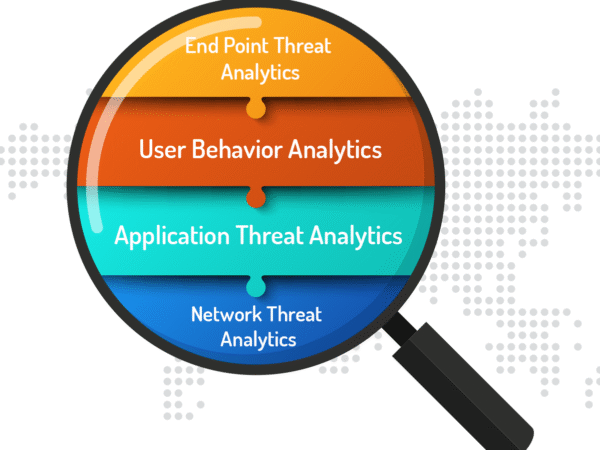 End Point Threat Analytics

User Behavior Analytics

Application Threat Analytics

Network Threat Analytics